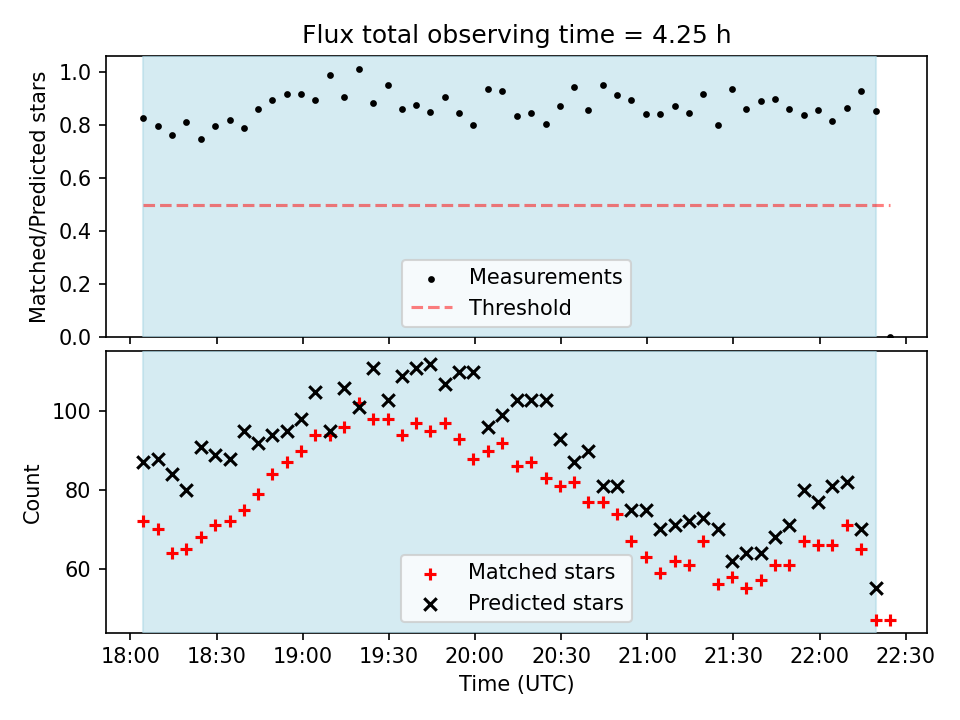 Flux total observing time = 4.25 h

Matched/Predicted stars

1.0
0.8
0.6
0.4
0.2
0.0

Measurements
Threshold

Count

100
80
60

Matched stars
Predicted stars

18:00 18:30 19:00 19:30 20:00 20:30 21:00 21:30 22:00 22:30

Time (UTC)